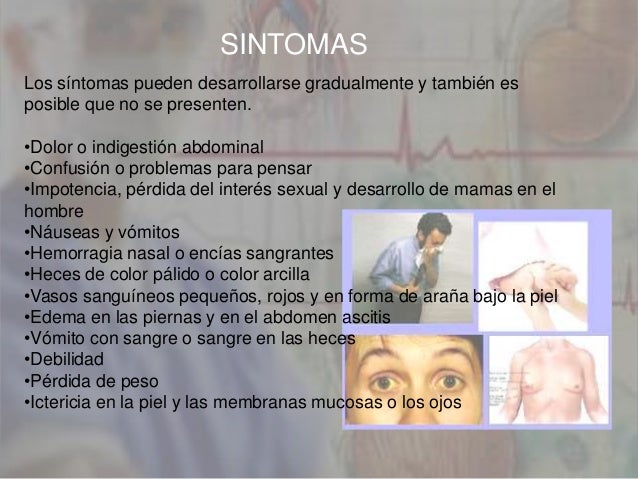 SINTOMAS

Los síntomas pueden desarrollarse gradualmente y también es posible que no se presenten.

•Dolor o indigestión abdominal
•Confusión o problemas para pensar
•Impotencia, pérdida del interés sexual y desarrollo de mamas en el hombre
•Náuseas y vómitos
•Hemorragia nasal o encías sangrantes
•Heces de color pálido o color arcilla
•Vasos sanguíneos pequeños, rojos y en forma de araña bajo la piel
•Edema en las piernas y en el abdomen ascitis
•Vómito con sangre o sangre en las heces
•Debilidad
•Pérdida de peso
•Ictericia en la piel y las membranas mucosas o los ojos